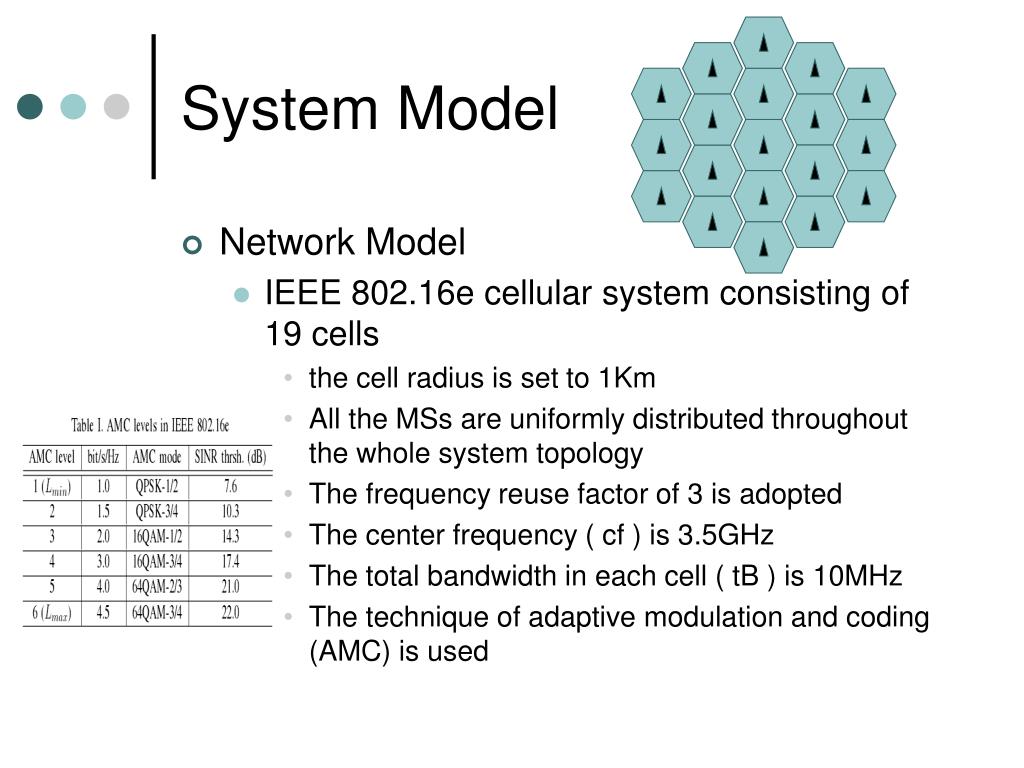 System Model

Network Model

IEEE 802.16e cellular system consisting of 19 cells

the cell radius is set to 1Km

All the MSs are uniformly distributed throughout the whole system topology

The frequency reuse factor of 3 is adopted

The center frequency ( cf ) is 3.5GHz

The total bandwidth in each cell ( tB ) is 10MHz

The technique of adaptive modulation and coding (AMC) is used

Table I. AMC levels in IEEE 802.16e

| AMC level | bit/s/Hz | AMC mode | SINR thrsh. (dB) |
|---|---|---|---|
| 1 ($L_{min}$) | 1.0 | QPSK-1/2 | 7.6 |
| 2 | 1.5 | QPSK-3/4 | 10.3 |
| 3 | 2.0 | 16QAM-1/2 | 14.3 |
| 4 | 3.0 | 16QAM-3/4 | 17.4 |
| 5 | 4.0 | 64QAM-2/3 | 21.0 |
| 6 ($L_{max}$) | 4.5 | 64QAM-3/4 | 22.0 |